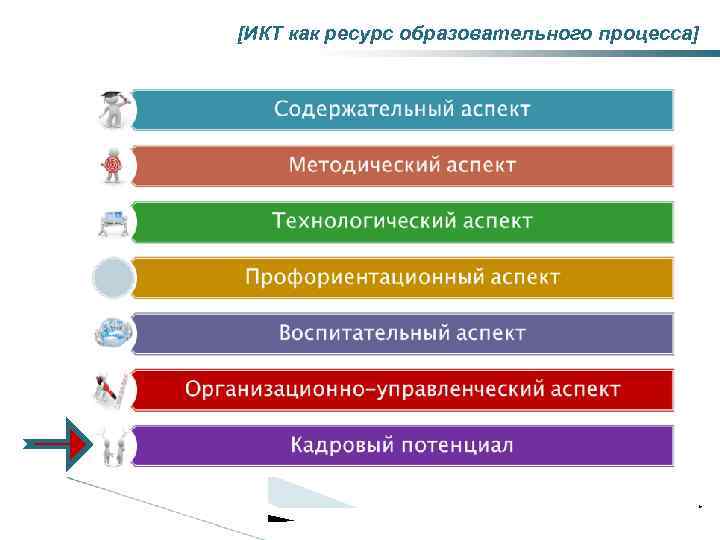 [ИКТ как ресурс образовательного процесса]

Содержательный аспект

Методический аспект

Технологический аспект

Профориентационный аспект

Воспитательный аспект

Организационно-управленческий аспект

Кадровый потенциал